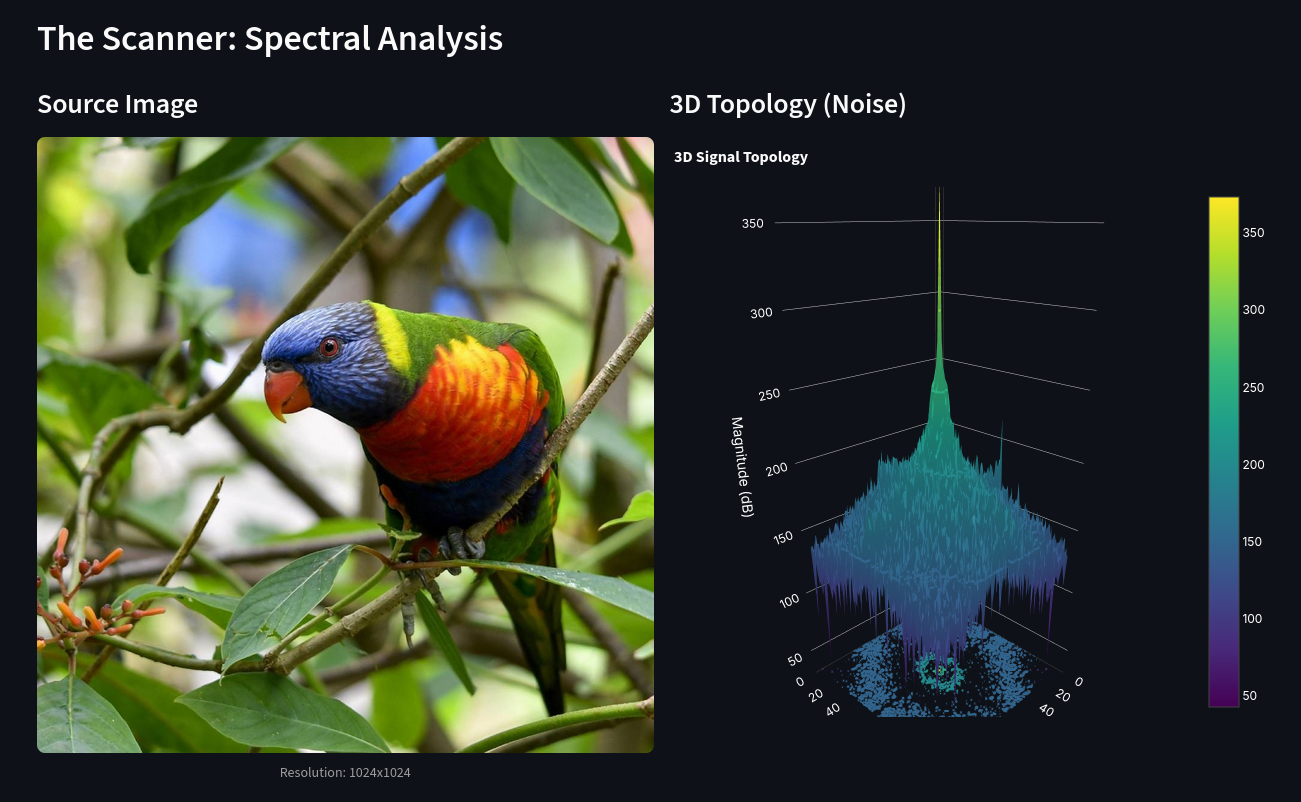 The Scanner: Spectral Analysis

Source Image

Resolution: 1024x1024

3D Topology (Noise)

3D Signal Topology

Magnitude (dB)

350
300
250
200
150
100
50
0
20
40
0
20
40

350
300
250
200
150
100
50